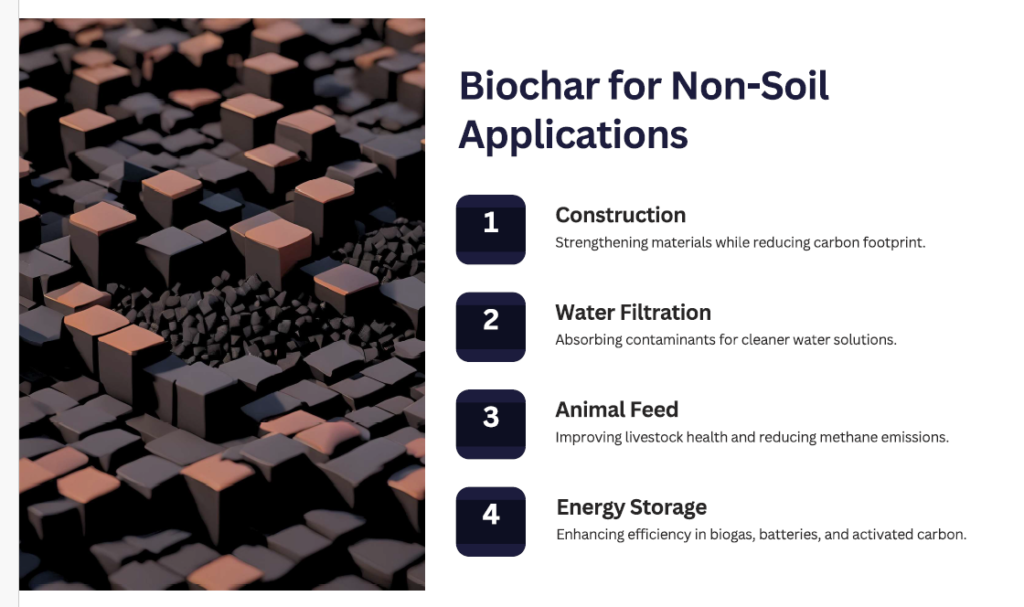 Biochar for Non-Soil Applications

1

Construction

Strengthening materials while reducing carbon footprint.

2

Water Filtration

Absorbing contaminants for cleaner water solutions.

3

Animal Feed

Improving livestock health and reducing methane emissions.

4

Energy Storage

Enhancing efficiency in biogas, batteries, and activated carbon.